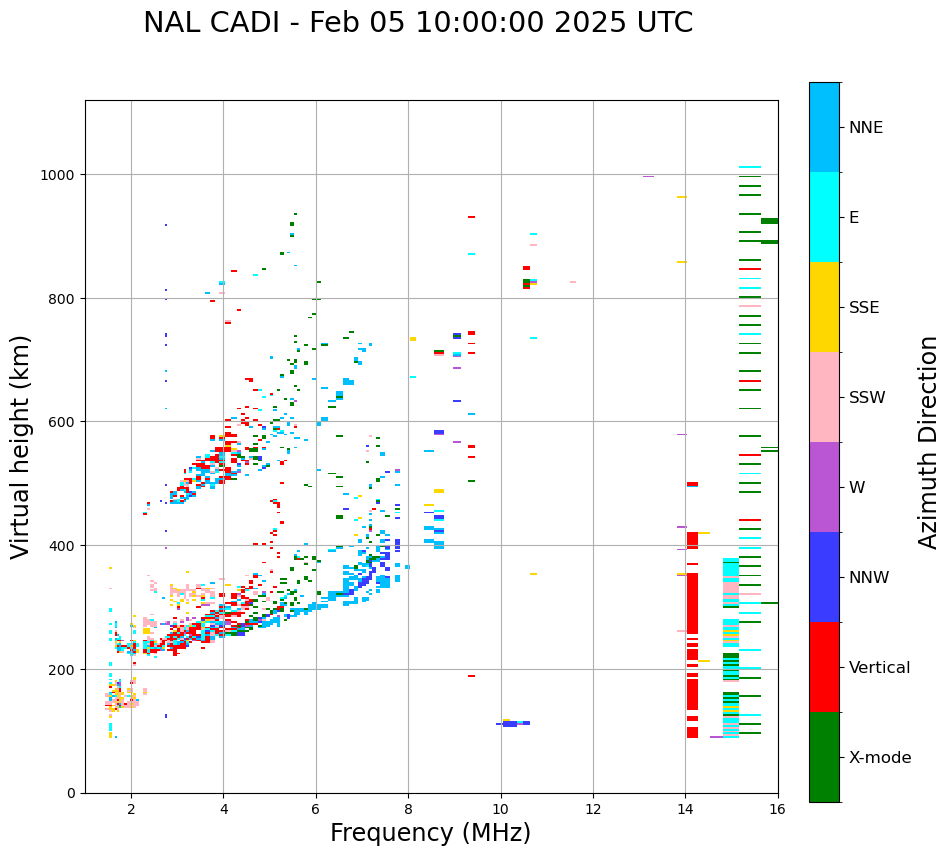 NAL CADI - Feb 05 10:00:00 2025 UTC

Virtual height (km)

1000
800
600
400
200
0

2
4
6
8
10
12
14
16

Frequency (MHz)

NNE
E
SSE
SSW
W
NNW
Vertical
X-mode

Azimuth Direction